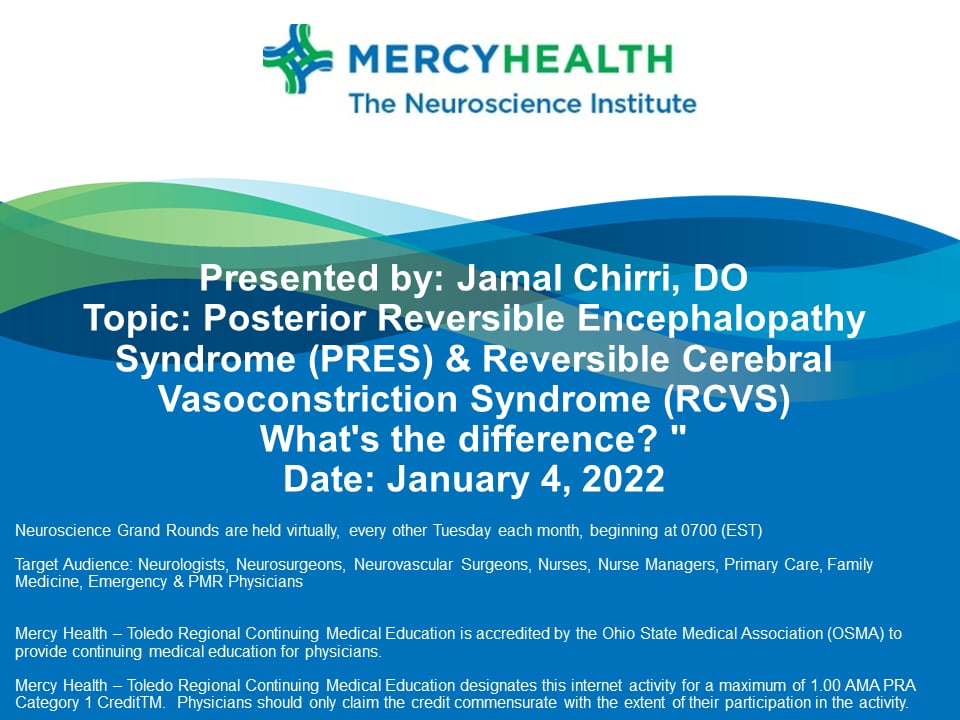 MERCYHEALTH
The Neuroscience Institute

Presented by: Jamal Chirri, DO
Topic: Posterior Reversible Encephalopathy Syndrome (PRES) & Reversible Cerebral Vasoconstriction Syndrome (RCVS)
What's the difference? "
Date: January 4, 2022

Neuroscience Grand Rounds are held virtually, every other Tuesday each month, beginning at 0700 (EST)

Target Audience: Neurologists, Neurosurgeons, Neurovascular Surgeons, Nurses, Nurse Managers, Primary Care, Family Medicine, Emergency & PMR Physicians

Mercy Health – Toledo Regional Continuing Medical Education is accredited by the Ohio State Medical Association (OSMA) to provide continuing medical education for physicians.

Mercy Health – Toledo Regional Continuing Medical Education designates this internet activity for a maximum of 1.00 AMA PRA Category 1 CreditTM. Physicians should only claim the credit commensurate with the extent of their participation in the activity.